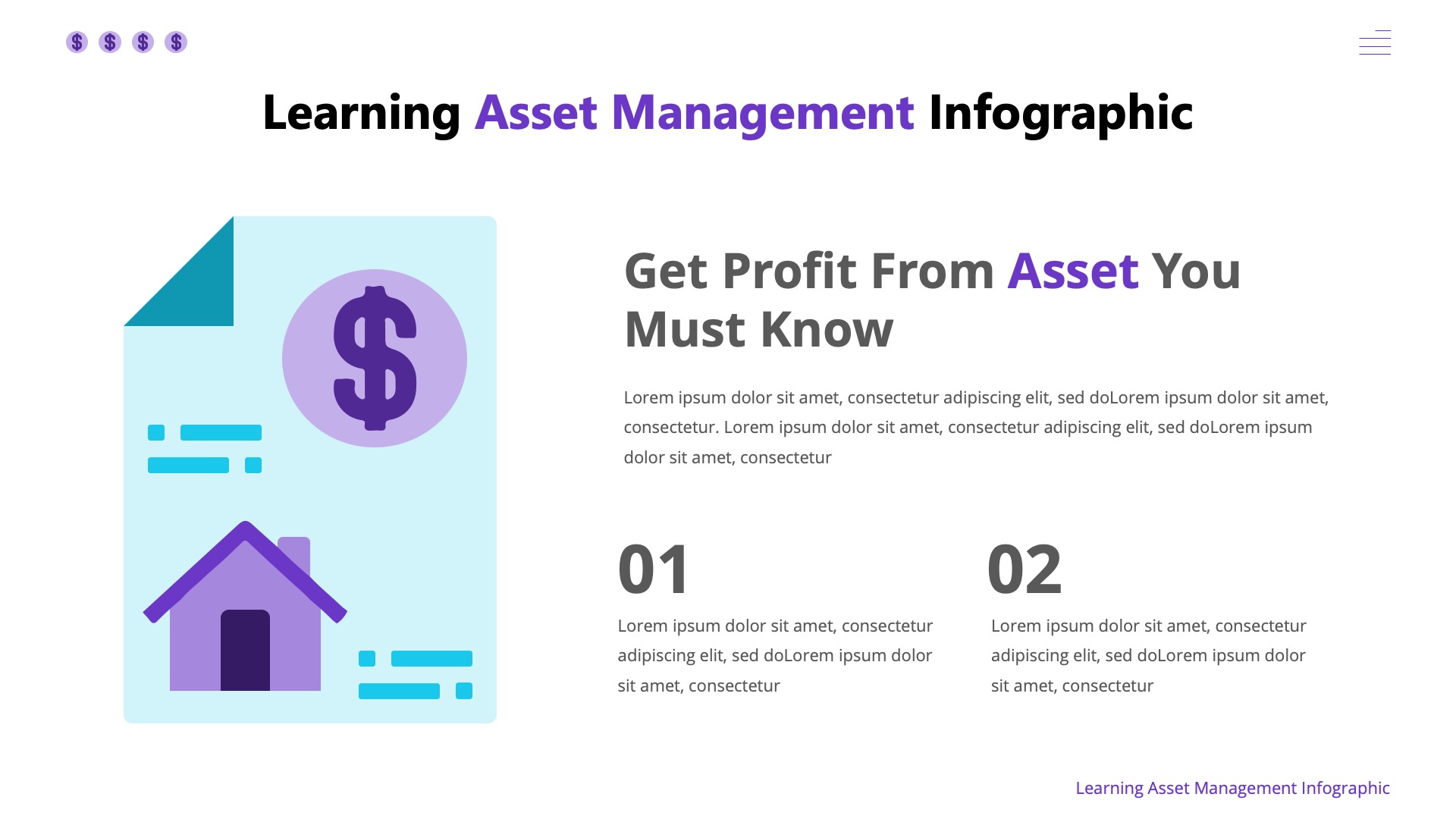 $ $ $ $

Learning Asset Management Infographic

$

Get Profit From Asset You Must Know

Lorem ipsum dolor sit amet, consectetur adipiscing elit, sed doLorem ipsum dolor sit amet, consectetur. Lorem ipsum dolor sit amet, consectetur adipiscing elit, sed doLorem ipsum dolor sit amet, consectetur

01

Lorem ipsum dolor sit amet, consectetur adipiscing elit, sed doLorem ipsum dolor sit amet, consectetur

02

Lorem ipsum dolor sit amet, consectetur adipiscing elit, sed doLorem ipsum dolor sit amet, consectetur

Learning Asset Management Infographic